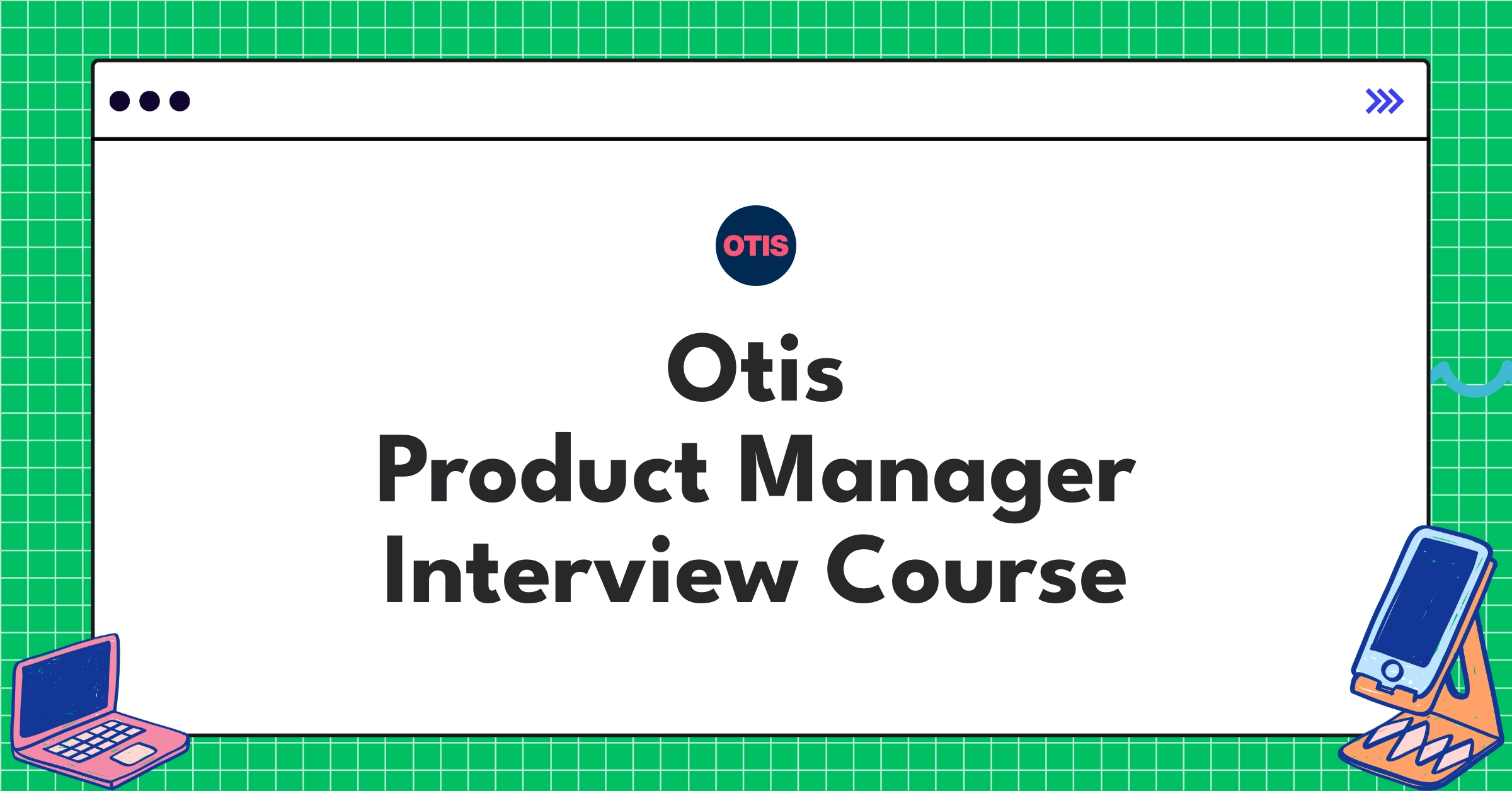 OTIS

Otis
Product Manager
Interview Course